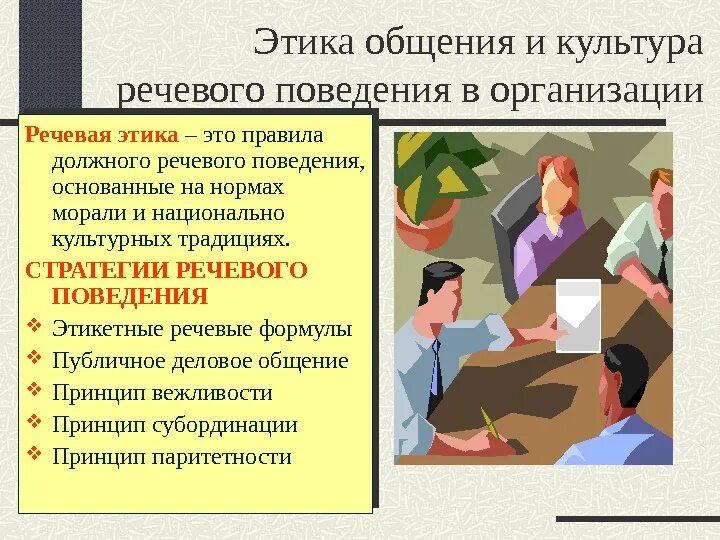 Этика общения и культура речевого поведения в организации

Речевая этика – это правила должного речевого поведения, основанные на нормах морали и национально культурных традициях.

СТРАТЕГИИ РЕЧЕВОГО ПОВЕДЕНИЯ

❖ Этикетные речевые формулы
❖ Публичное деловое общение
❖ Принцип вежливости
❖ Принцип субординации
❖ Принцип паритетности